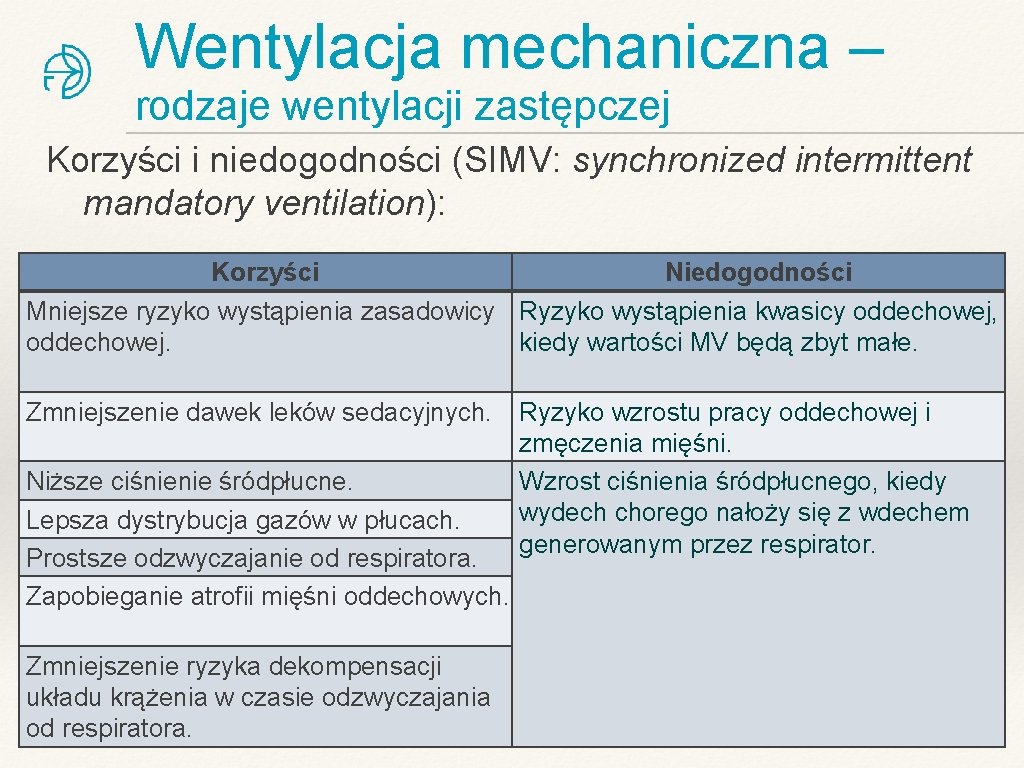 Wentylacja mechaniczna – rodzaje wentylacji zastępczej

Korzyści i niedogodności (SIMV: synchronized intermittent mandatory ventilation):

| Korzyści | Niedogodności |
|---|---|
| Mniejsze ryzyko wystąpienia zasadowicy oddechowej. | Ryzyko wystąpienia kwasicy oddechowej, kiedy wartości MV będą zbyt małe. |
| Zmniejszenie dawek leków sedacyjnych. | Ryzyko wzrostu pracy oddechowej i zmęczenia mięśni. |
| Niższe ciśnienie śródpłucne. | Wzrost ciśnienia śródpłucnego, kiedy wydech chorego nałoży się z wdechem generowanym przez respirator. |
| Lepsza dystrybucja gazów w płucach. | |
| Prostsze odzwyczajanie od respiratora. | |
| Zapobieganie atrofii mięśni oddechowych. | |
| Zmniejszenie ryzyka dekompensacji układu krążenia w czasie odzwyczajania od respiratora. | |